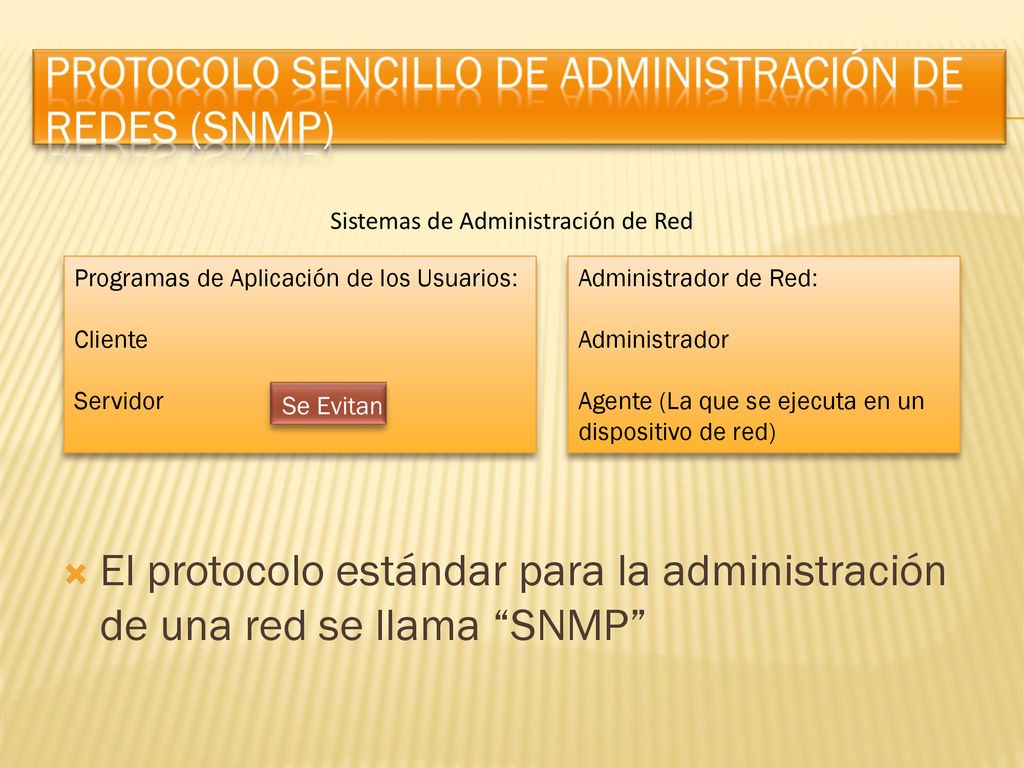 PROTOCOLO SENCILLO DE ADMINISTRACIÓN DE REDES (SNMP)

Sistemas de Administración de Red

Programas de Aplicación de los Usuarios:

Cliente

Servidor

Se Evitan

Administrador de Red:

Administrador

Agente (La que se ejecuta en un dispositivo de red)

El protocolo estándar para la administración de una red se llama “SNMP”